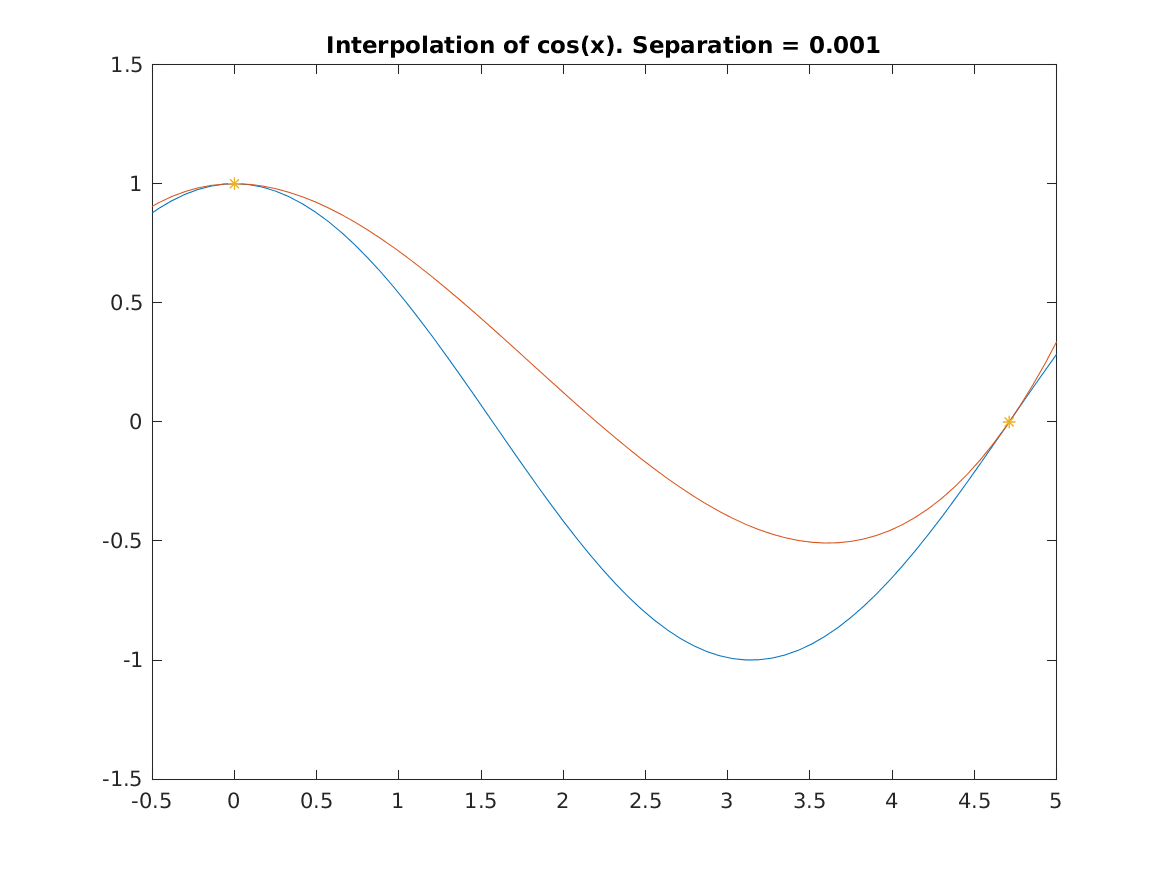 Interpolation of cos(x). Separation = 0.001

1.5
1
0.5
0
-0.5
-1
-1.5

-0.5 0 0.5 1 1.5 2 2.5 3 3.5 4 4.5 5